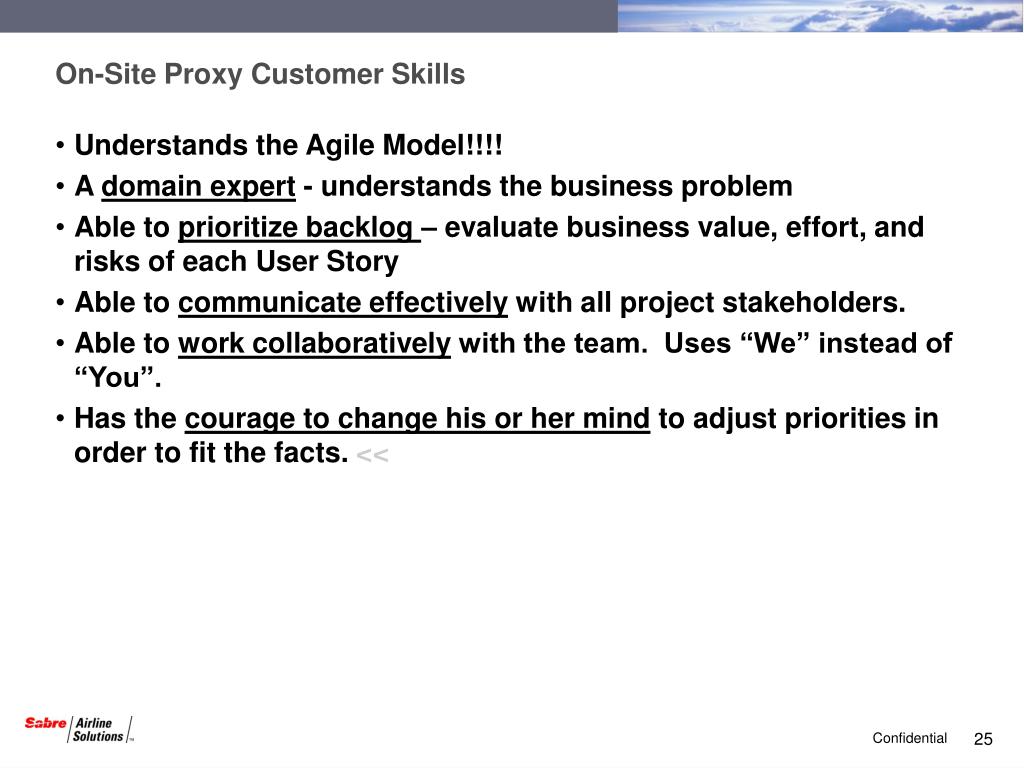 On-Site Proxy Customer Skills

• Understands the Agile Model!!!!
• A domain expert - understands the business problem
• Able to prioritize backlog – evaluate business value, effort, and risks of each User Story
• Able to communicate effectively with all project stakeholders.
• Able to work collaboratively with the team.  Uses “We” instead of “You”.
• Has the courage to change his or her mind to adjust priorities in order to fit the facts. <<

Sabre Airline Solutions

Confidential

25